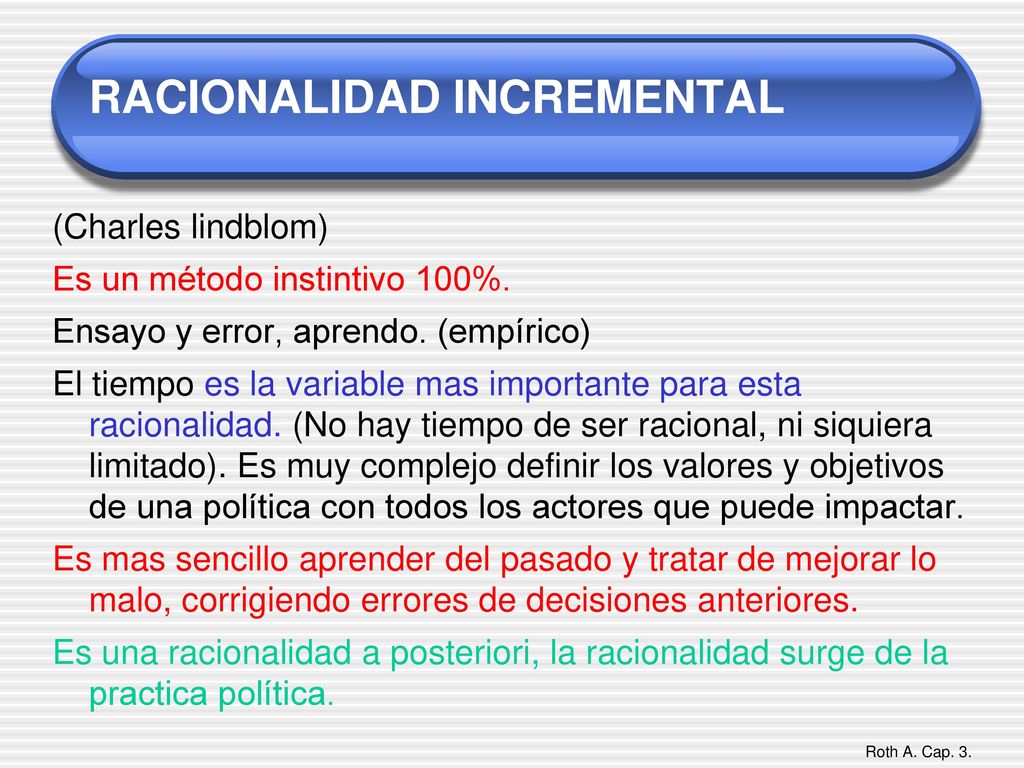 RACIONALIDAD INCREMENTAL

(Charles lindblom)

Es un método instintivo 100%.

Ensayo y error, aprendo. (empírico)

El tiempo es la variable mas importante para esta racionalidad. (No hay tiempo de ser racional, ni siquiera limitado). Es muy complejo definir los valores y objetivos de una política con todos los actores que puede impactar.

Es mas sencillo aprender del pasado y tratar de mejorar lo malo, corrigiendo errores de decisiones anteriores.

Es una racionalidad a posteriori, la racionalidad surge de la practica política.

Roth A. Cap. 3.